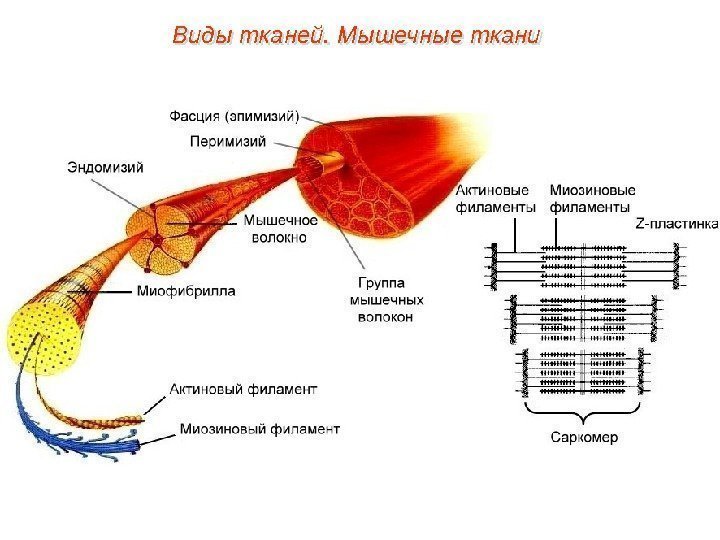 Виды тканей. Мышечные ткани

Фасция (эпимизий)
Перимизий
Эндомизий
Мышечное волокно
Миофибрилла
Группа мышечных волокон
Актиновый филамент
Миозиновый филамент

Актиновые филаменты
Миозиновые филаменты
Z-пластинка
Саркомер